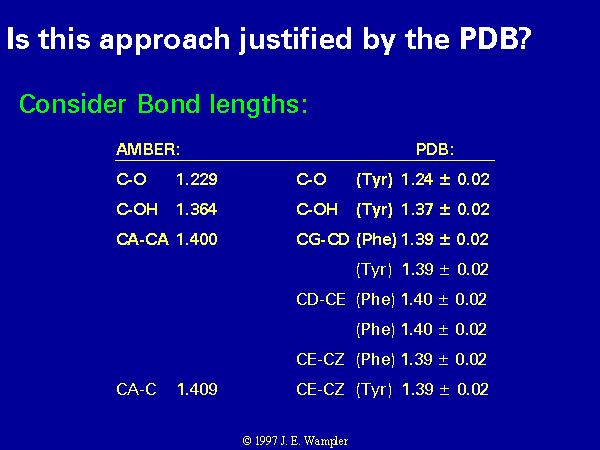 Is this approach justified by the PDB?

Consider Bond lengths:

| AMBER: | | PDB: | | |
|---|---|---|---|---|
| C-O | 1.229 | C-O | (Tyr) | 1.24 ± 0.02 |
| C-OH | 1.364 | C-OH | (Tyr) | 1.37 ± 0.02 |
| CA-CA | 1.400 | CG-CD | (Phe) | 1.39 ± 0.02 |
| | | | (Tyr) | 1.39 ± 0.02 |
| | | CD-CE | (Phe) | 1.40 ± 0.02 |
| | | | (Phe) | 1.40 ± 0.02 |
| | | CE-CZ | (Phe) | 1.39 ± 0.02 |
| CA-C | 1.409 | CE-CZ | (Tyr) | 1.39 ± 0.02 |

© 1997 J. E. Wampler